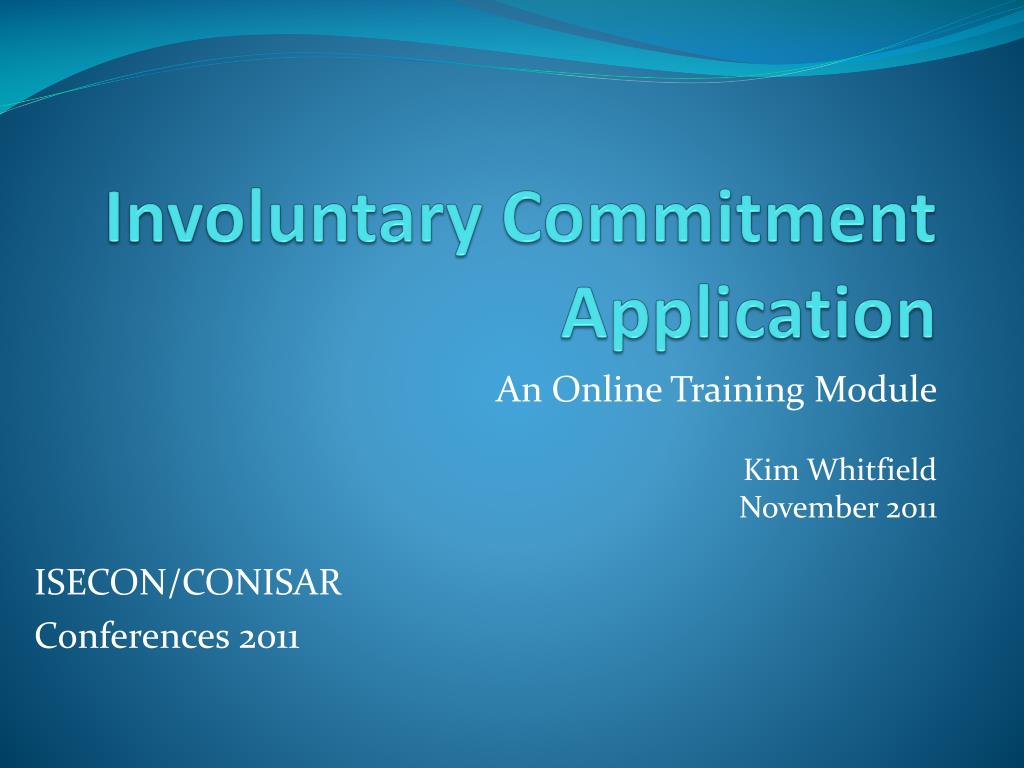 Involuntary Commitment Application

An Online Training Module

Kim Whitfield
November 2011

ISECON/CONISAR
Conferences 2011